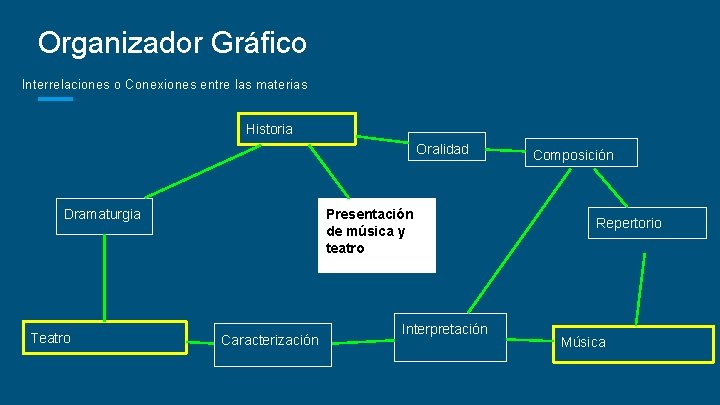 Organizador Gráfico

Interrelaciones o Conexiones entre las materias

Historia

Oralidad

Composición

Dramaturgia

Presentación de música y teatro

Repertorio

Teatro

Caracterización

Interpretación

Música